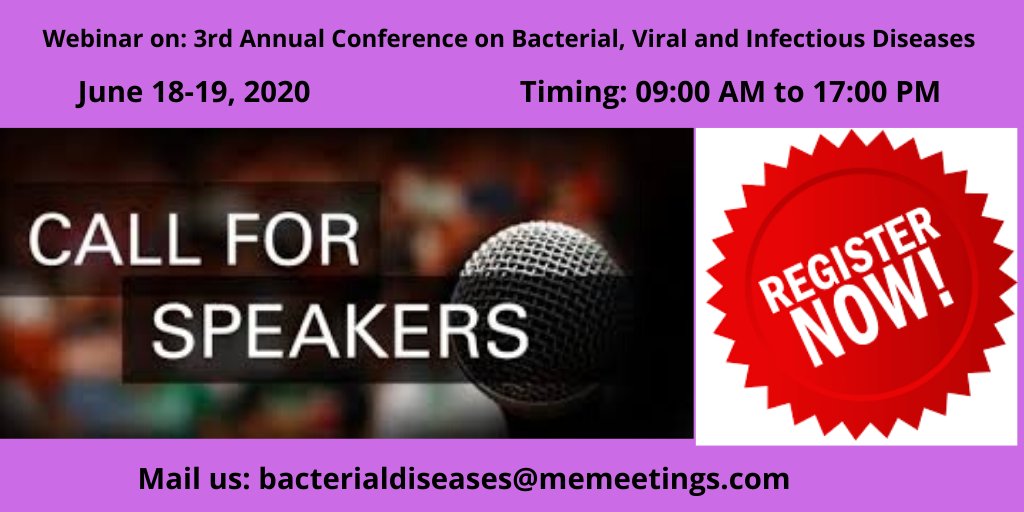 Webinar on: 3rd Annual Conference on Bacterial, Viral and Infectious Diseases

June 18-19, 2020

Timing: 09:00 AM to 17:00 PM

CALL FOR SPEAKERS

REGISTER NOW!

Mail us: bacterialdiseases@memeetings.com